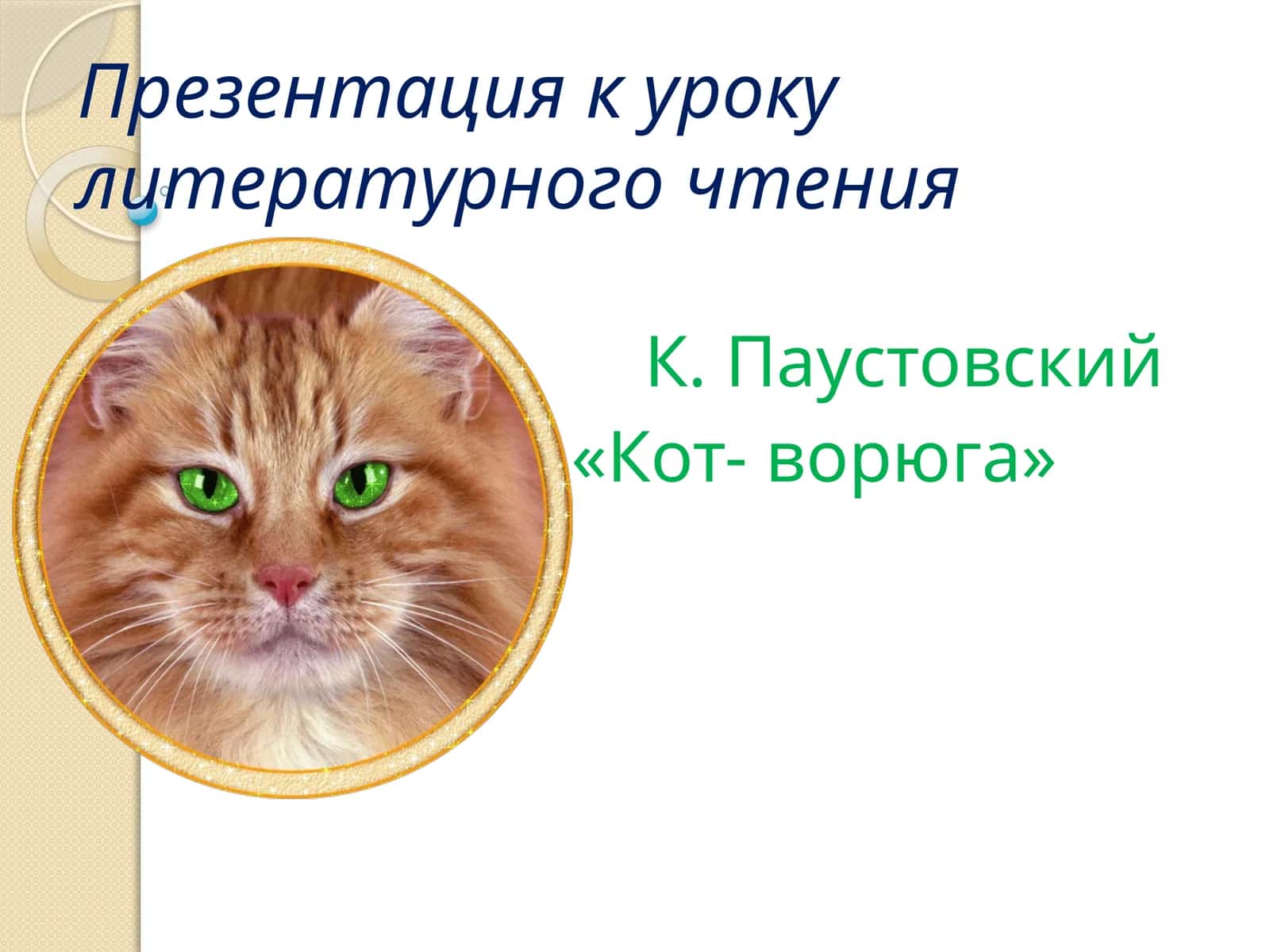 Презентация к уроку литературного чтения

К. Паустовский
«Кот- ворюга»